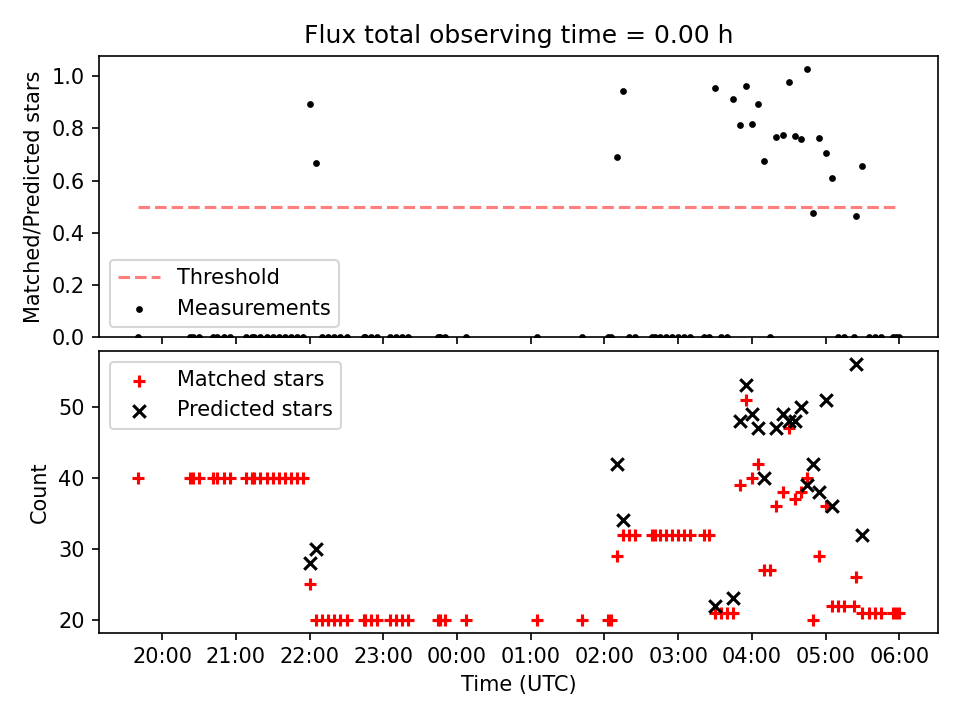 Flux total observing time = 0.00 h

Matched/Predicted stars

1.0
0.8
0.6
0.4
0.2
0.0

Threshold
Measurements

Matched stars
Predicted stars

Count

50
40
30
20

20:00 21:00 22:00 23:00 00:00 01:00 02:00 03:00 04:00 05:00 06:00

Time (UTC)